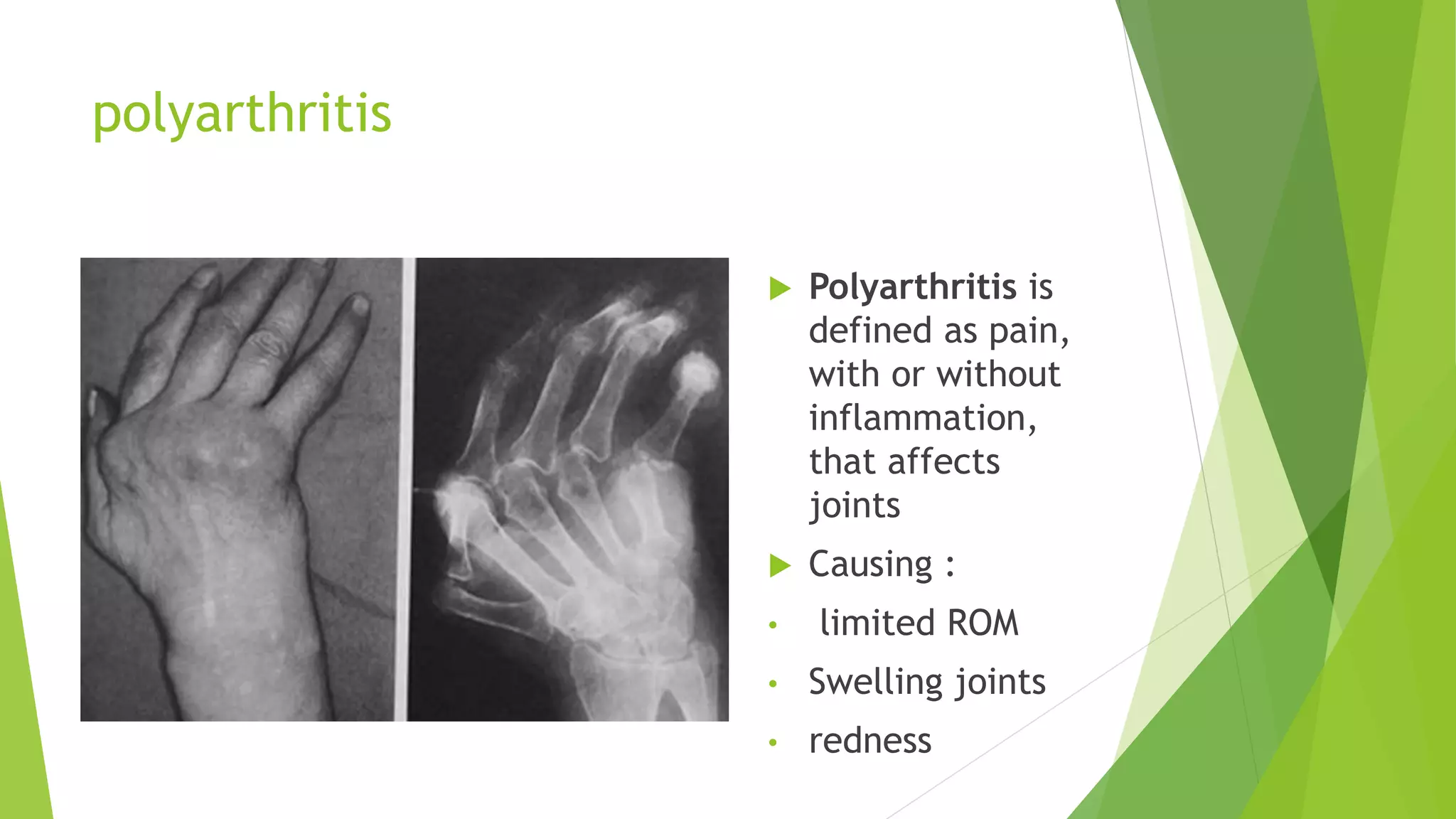 polyarthritis

▶ Polyarthritis is defined as pain, with or without inflammation, that affects joints

▶ Causing :

• limited ROM

• Swelling joints

• redness